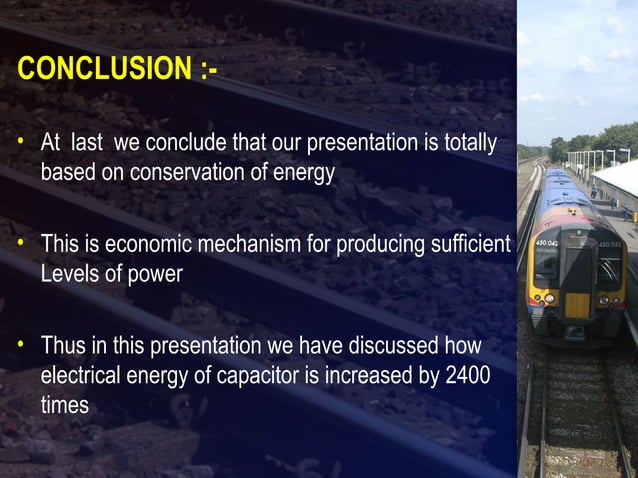 CONCLUSION :-

• At last we conclude that our presentation is totally based on conservation of energy

• This is economic mechanism for producing sufficient Levels of power

• Thus in this presentation we have discussed how electrical energy of capacitor is increased by 2400 times

450 042

450 042